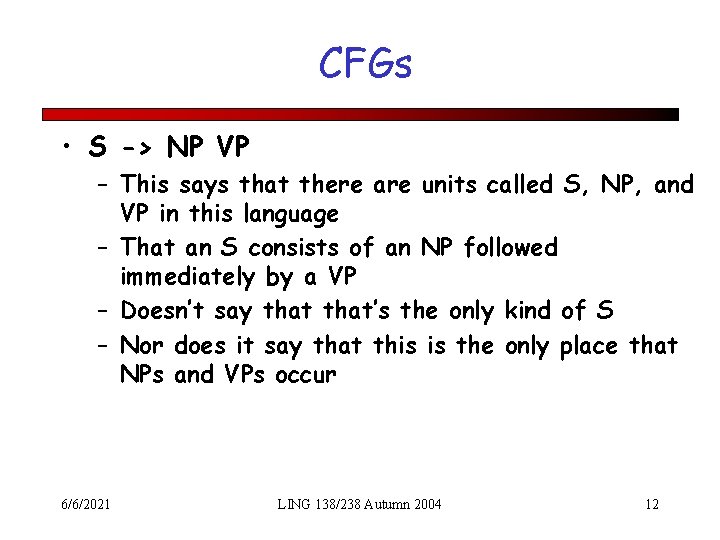 CFGs

• S -> NP VP
  – This says that there are units called S, NP, and VP in this language
  – That an S consists of an NP followed immediately by a VP
  – Doesn't say that that's the only kind of S
  – Nor does it say that this is the only place that NPs and VPs occur

6/6/2021 LING 138/238 Autumn 2004 12